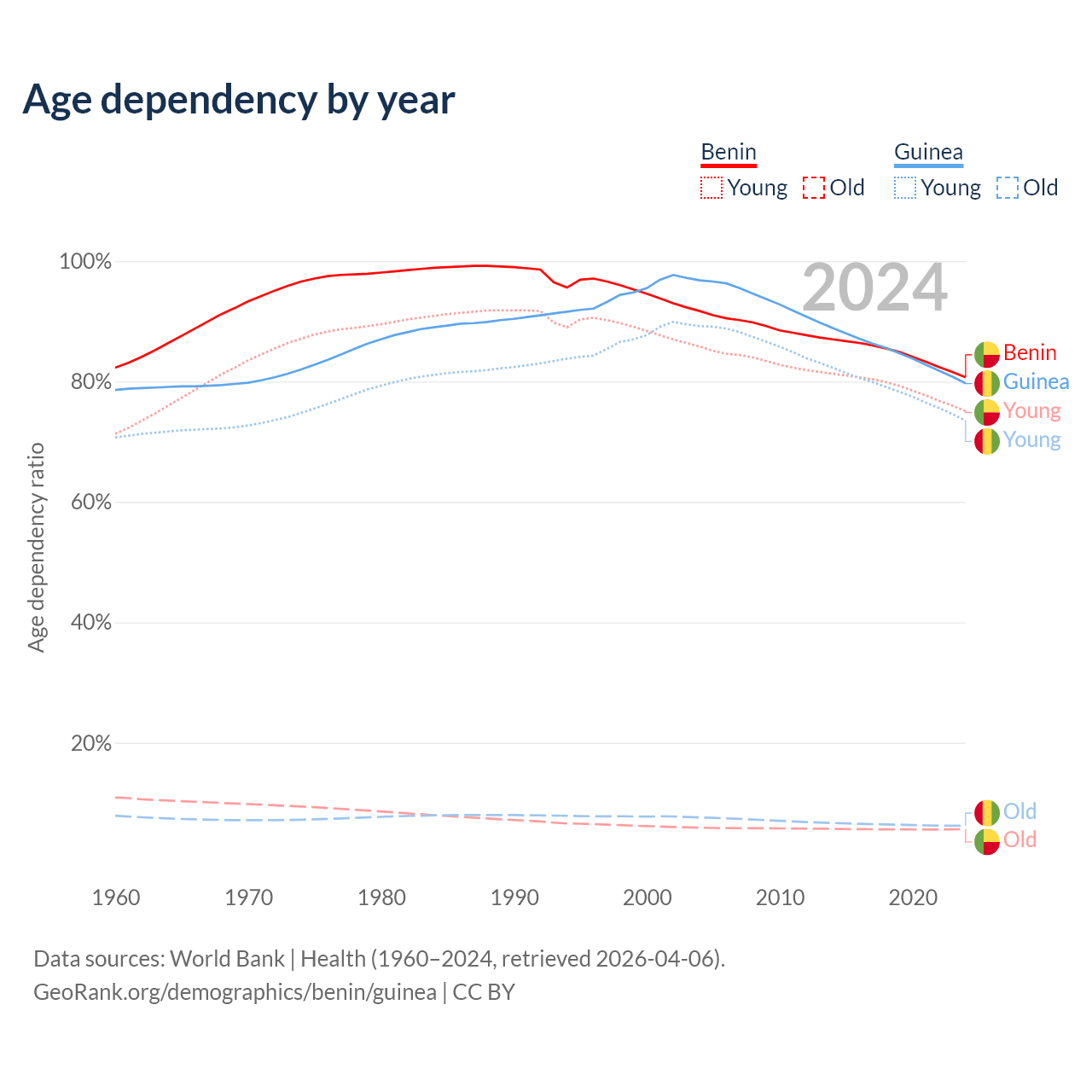 Age dependency by year

Benin
Young Old
Guinea
Young Old

2024

100%
80%
60%
40%
20%

Age dependency ratio

Benin
Guinea
Young
Young
Old
Old

1960 1970 1980 1990 2000 2010 2020

Data sources: World Bank | Health (1960–2024, retrieved 2026-04-06).
GeoRank.org/demographics/benin/guinea | CC BY